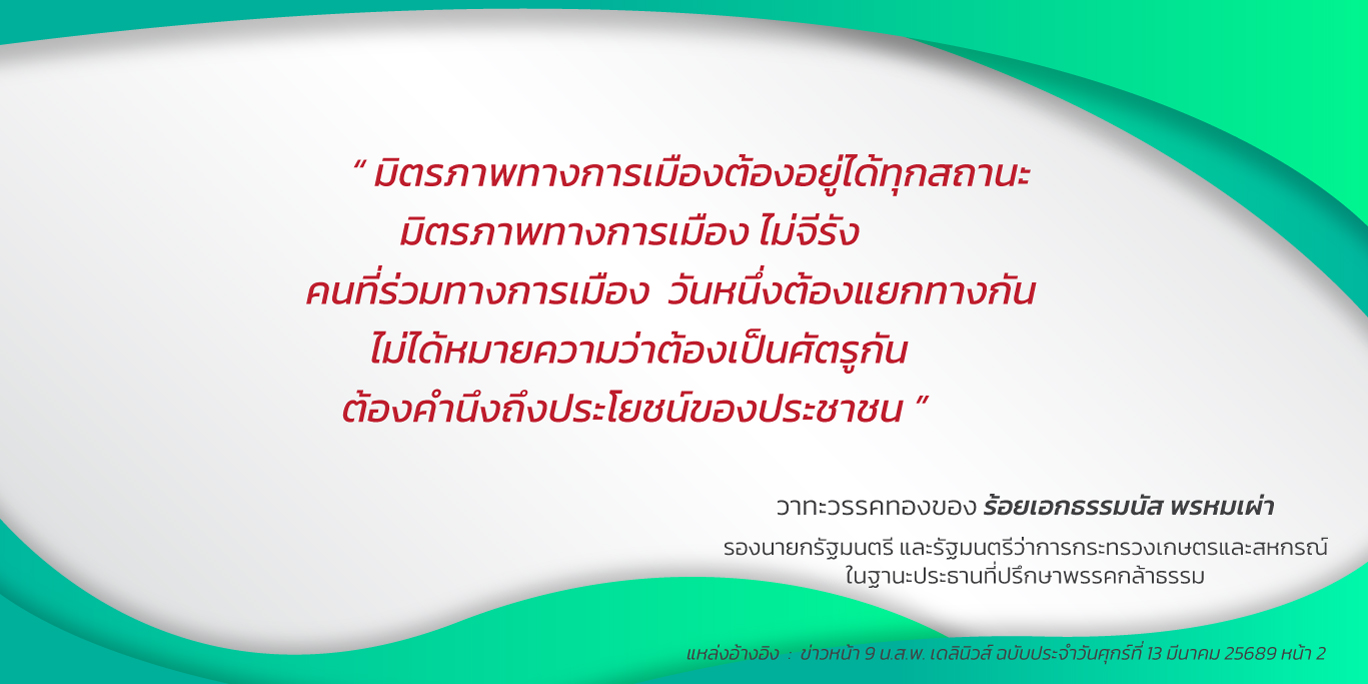 “ มิตรภาพทางการเมืองต้องอยู่ได้ทุกสถานะ
มิตรภาพทางการเมือง ไม่จีรัง
คนที่ร่วมทางการเมือง วันหนึ่งต้องแยกทางกัน
ไม่ได้หมายความว่าต้องเป็นศัตรูกัน
ต้องคำนึงถึงประโยชน์ของประชาชน ”

วาทะวรรคทองของ ร้อยเอกธรรมนัส พรหมเผ่า

รองนายกรัฐมนตรี และรัฐมนตรีว่าการกระทรวงเกษตรและสหกรณ์
ในฐานะประธานที่ปรึกษาพรรคกล้าธรรม

แหล่งอ้างอิง : ข่าวหน้า 9 น.ส.พ. เดลินิวส์ ฉบับประจำวันศุกร์ที่ 13 มีนาคม 25689 หน้า 2